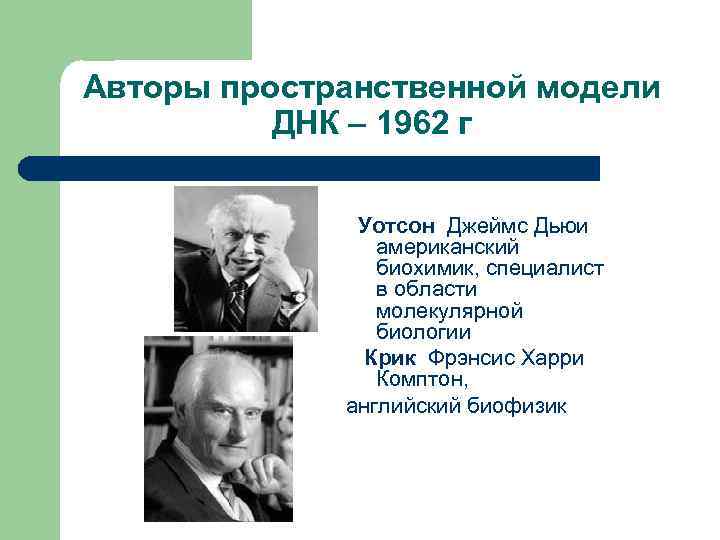 Авторы пространственной модели ДНК – 1962 г

Уотсон Джеймс Дьюи американский биохимик, специалист в области молекулярной биологии

Крик Фрэнсис Харри Комптон, английский биофизик